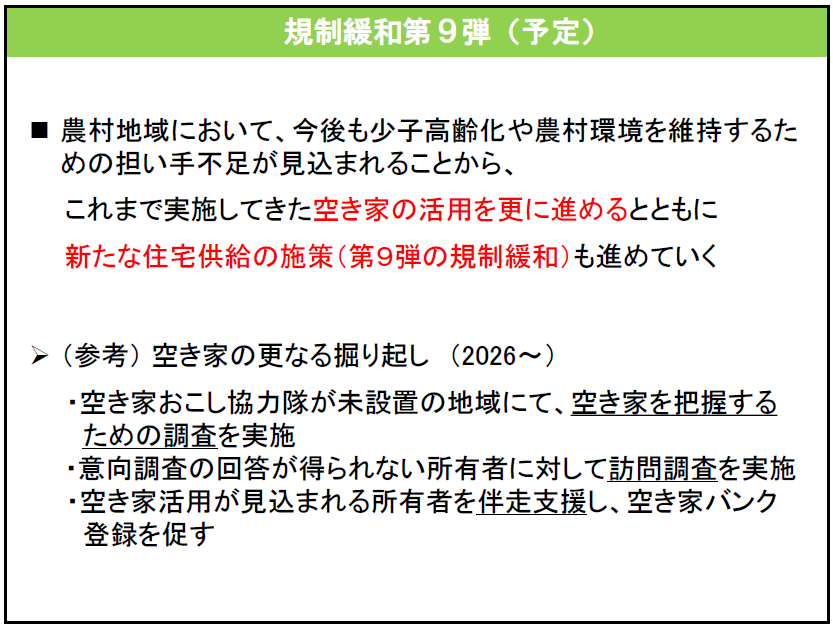 規制緩和第９弾（予定）

■ 農村地域において、今後も少子高齢化や農村環境を維持するための担い手不足が見込まれることから、

これまで実施してきた空き家の活用を更に進めるとともに

新たな住宅供給の施策（第9弾の規制緩和）も進めていく

➢（参考）空き家の更なる掘り起し （2026～）

・空き家おこし協力隊が未設置の地域にて、空き家を把握するための調査を実施
・意向調査の回答が得られない所有者に対して訪問調査を実施
・空き家活用が見込まれる所有者を伴走支援し、空き家バンク登録を促す